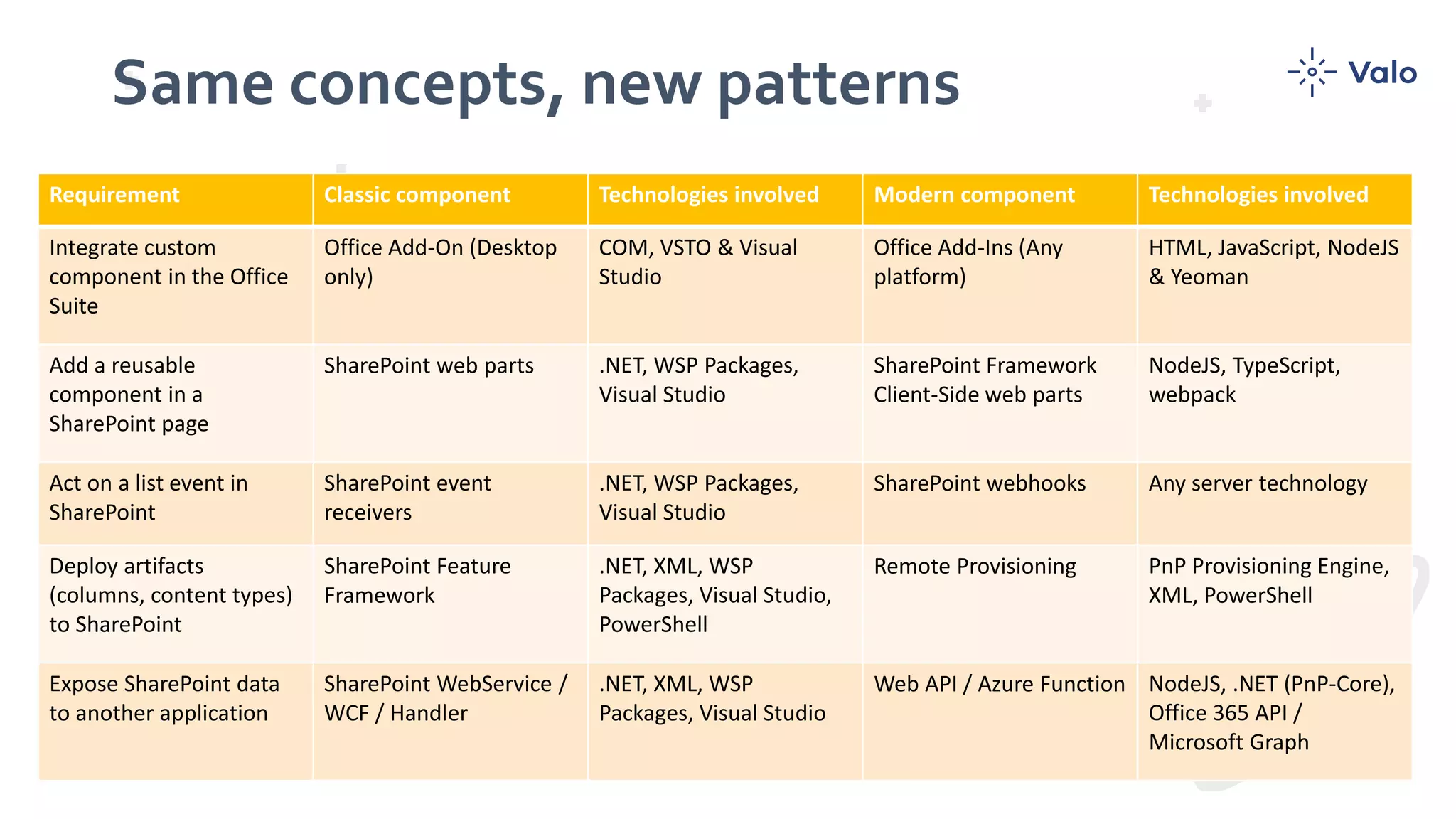 Same concepts, new patterns

Valo

| Requirement | Classic component | Technologies involved | Modern component | Technologies involved |
|---|---|---|---|---|
| Integrate custom component in the Office Suite | Office Add-On (Desktop only) | COM, VSTO & Visual Studio | Office Add-Ins (Any platform) | HTML, JavaScript, NodeJS & Yeoman |
| Add a reusable component in a SharePoint page | SharePoint web parts | .NET, WSP Packages, Visual Studio | SharePoint Framework Client-Side web parts | NodeJS, TypeScript, webpack |
| Act on a list event in SharePoint | SharePoint event receivers | .NET, WSP Packages, Visual Studio | SharePoint webhooks | Any server technology |
| Deploy artifacts (columns, content types) to SharePoint | SharePoint Feature Framework | .NET, XML, WSP Packages, Visual Studio, PowerShell | Remote Provisioning | PnP Provisioning Engine, XML, PowerShell |
| Expose SharePoint data to another application | SharePoint WebService / WCF / Handler | .NET, XML, WSP Packages, Visual Studio | Web API / Azure Function | NodeJS, .NET (PnP-Core), Office 365 API / Microsoft Graph |